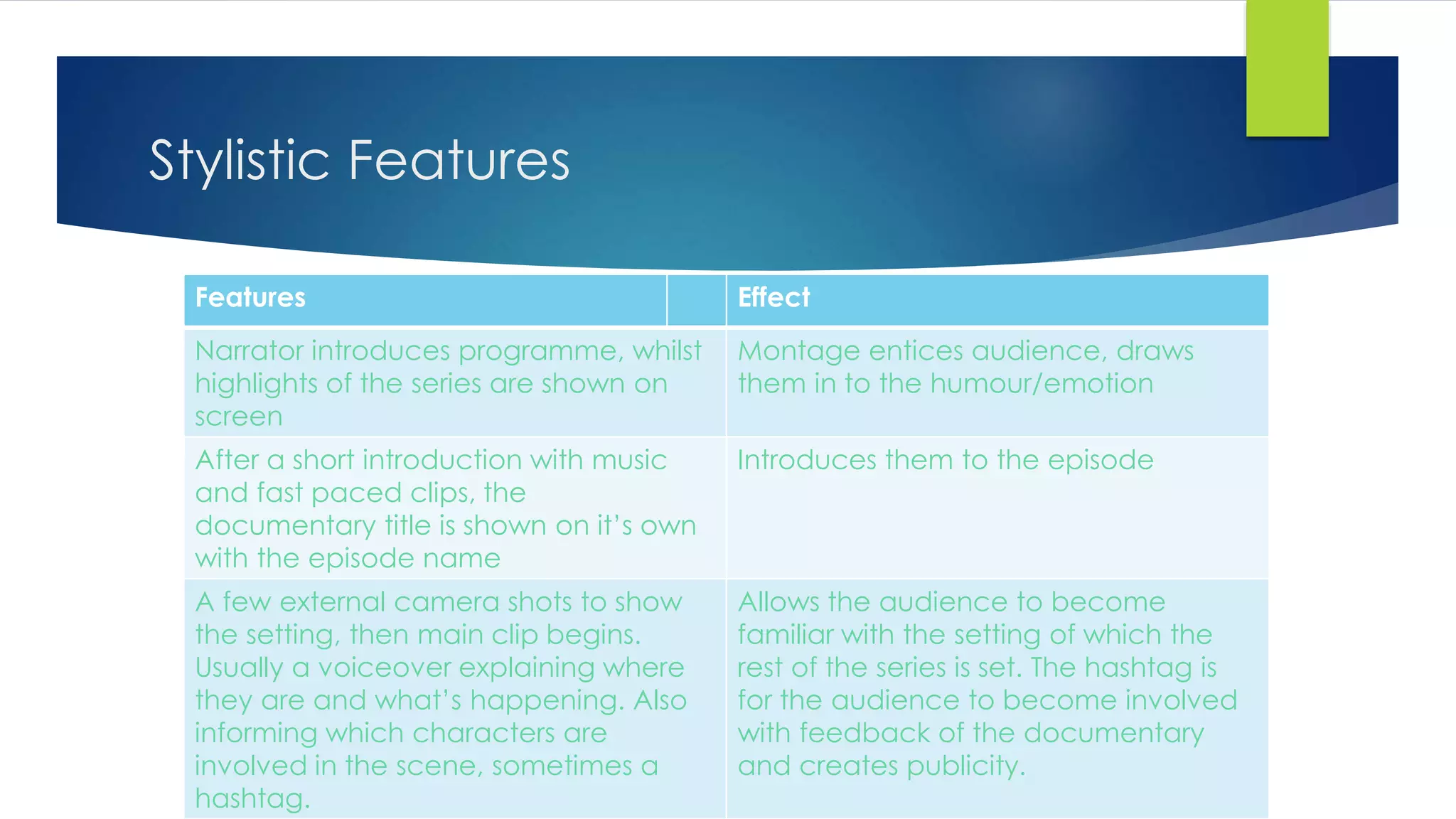 Stylistic Features

| Features | Effect |
|---|---|
| Narrator introduces programme, whilst highlights of the series are shown on screen | Montage entices audience, draws them in to the humour/emotion |
| After a short introduction with music and fast paced clips, the documentary title is shown on it's own with the episode name | Introduces them to the episode |
| A few external camera shots to show the setting, then main clip begins. Usually a voiceover explaining where they are and what's happening. Also informing which characters are involved in the scene, sometimes a hashtag. | Allows the audience to become familiar with the setting of which the rest of the series is set. The hashtag is for the audience to become involved with feedback of the documentary and creates publicity. |